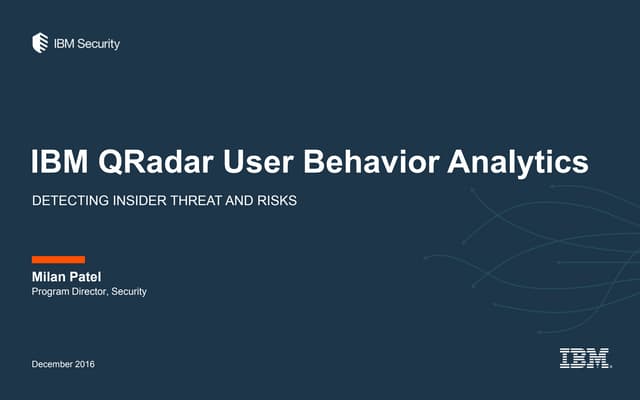 IBM Security

IBM QRadar User Behavior Analytics

DETECTING INSIDER THREAT AND RISKS

Milan Patel
Program Director, Security

December 2016

IBM.